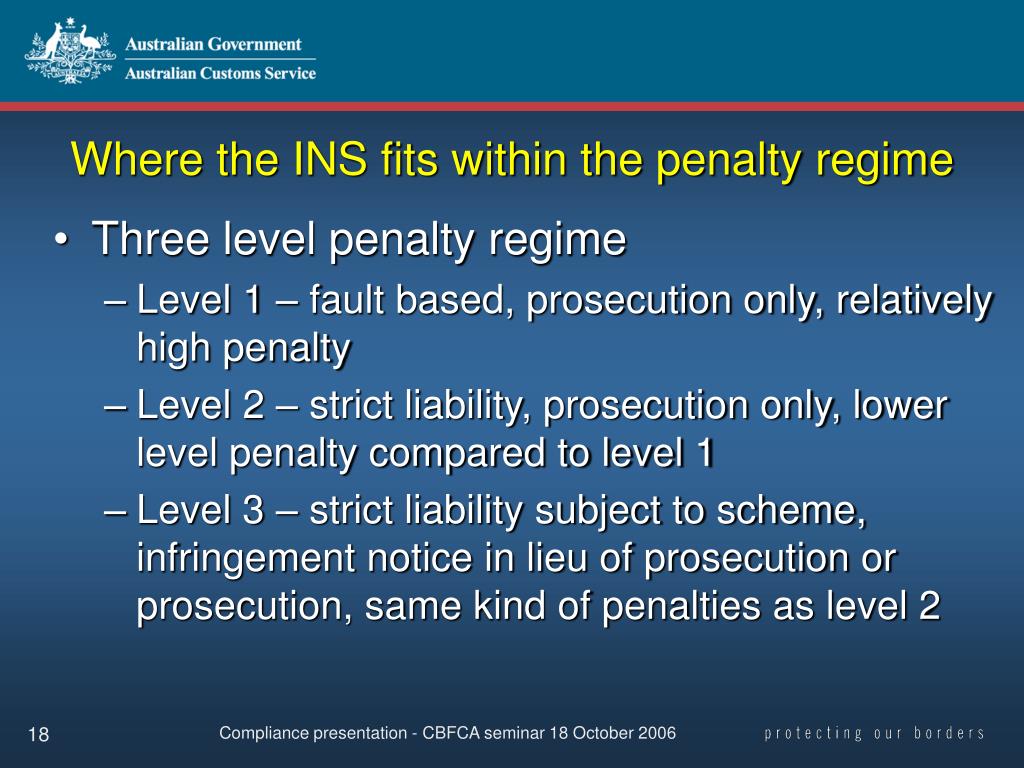 Australian Government
Australian Customs Service

Where the INS fits within the penalty regime

• Three level penalty regime
– Level 1 – fault based, prosecution only, relatively high penalty
– Level 2 – strict liability, prosecution only, lower level penalty compared to level 1
– Level 3 – strict liability subject to scheme, infringement notice in lieu of prosecution or prosecution, same kind of penalties as level 2

18

Compliance presentation - CBFCA seminar 18 October 2006

protecting our borders